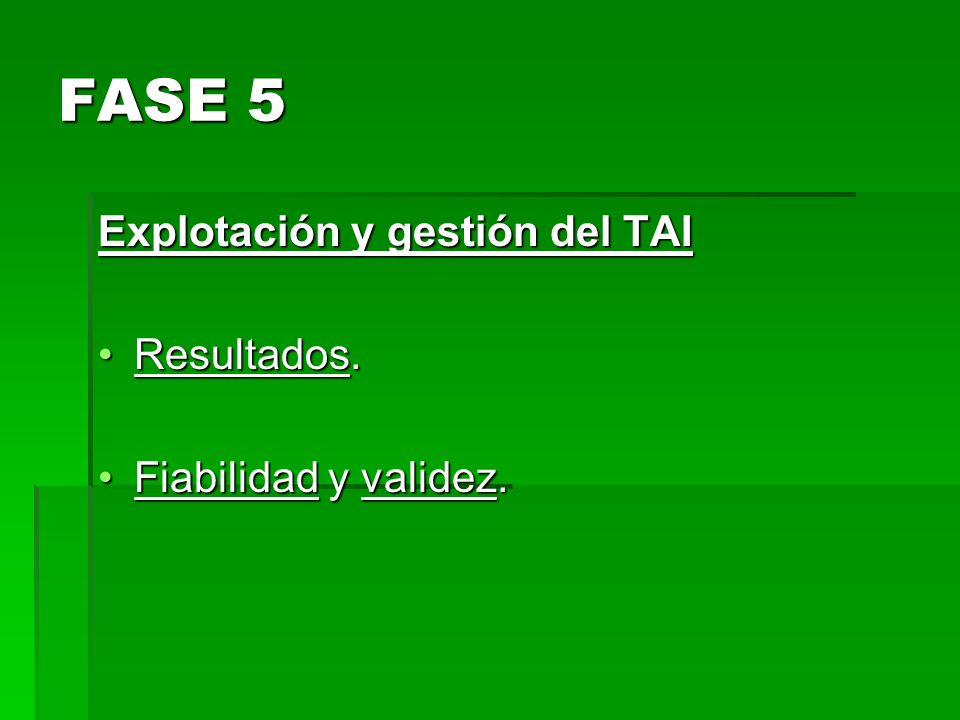 FASE 5

Explotación y gestión del TAI

• Resultados.

• Fiabilidad y validez.